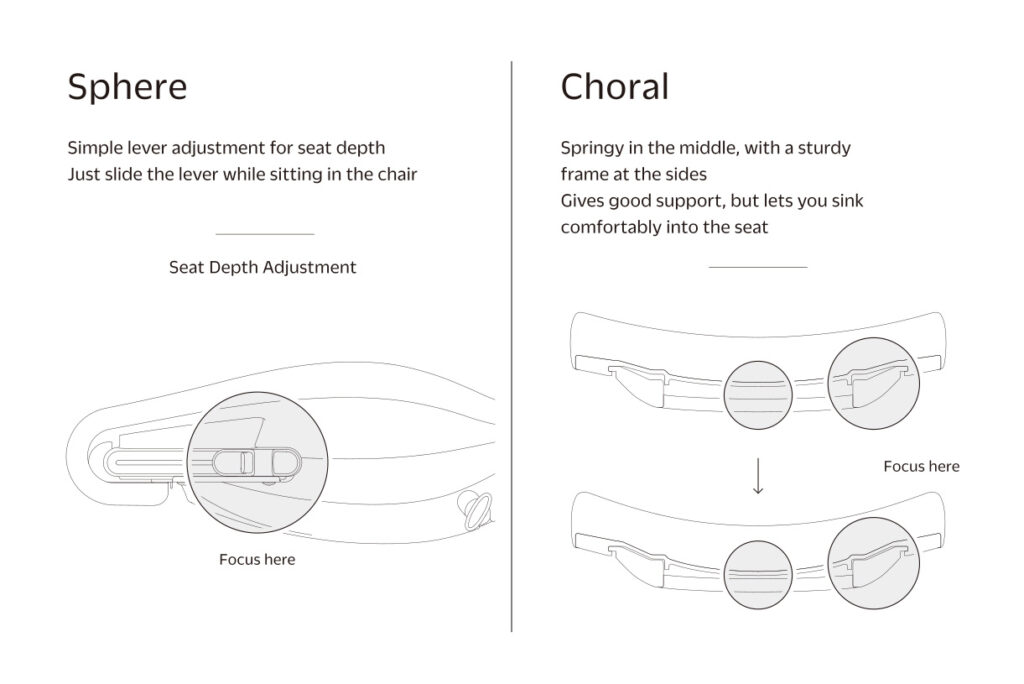 Sphere

Simple lever adjustment for seat depth
Just slide the lever while sitting in the chair

Seat Depth Adjustment

Focus here

Choral

Springy in the middle, with a sturdy frame at the sides
Gives good support, but lets you sink comfortably into the seat

Focus here